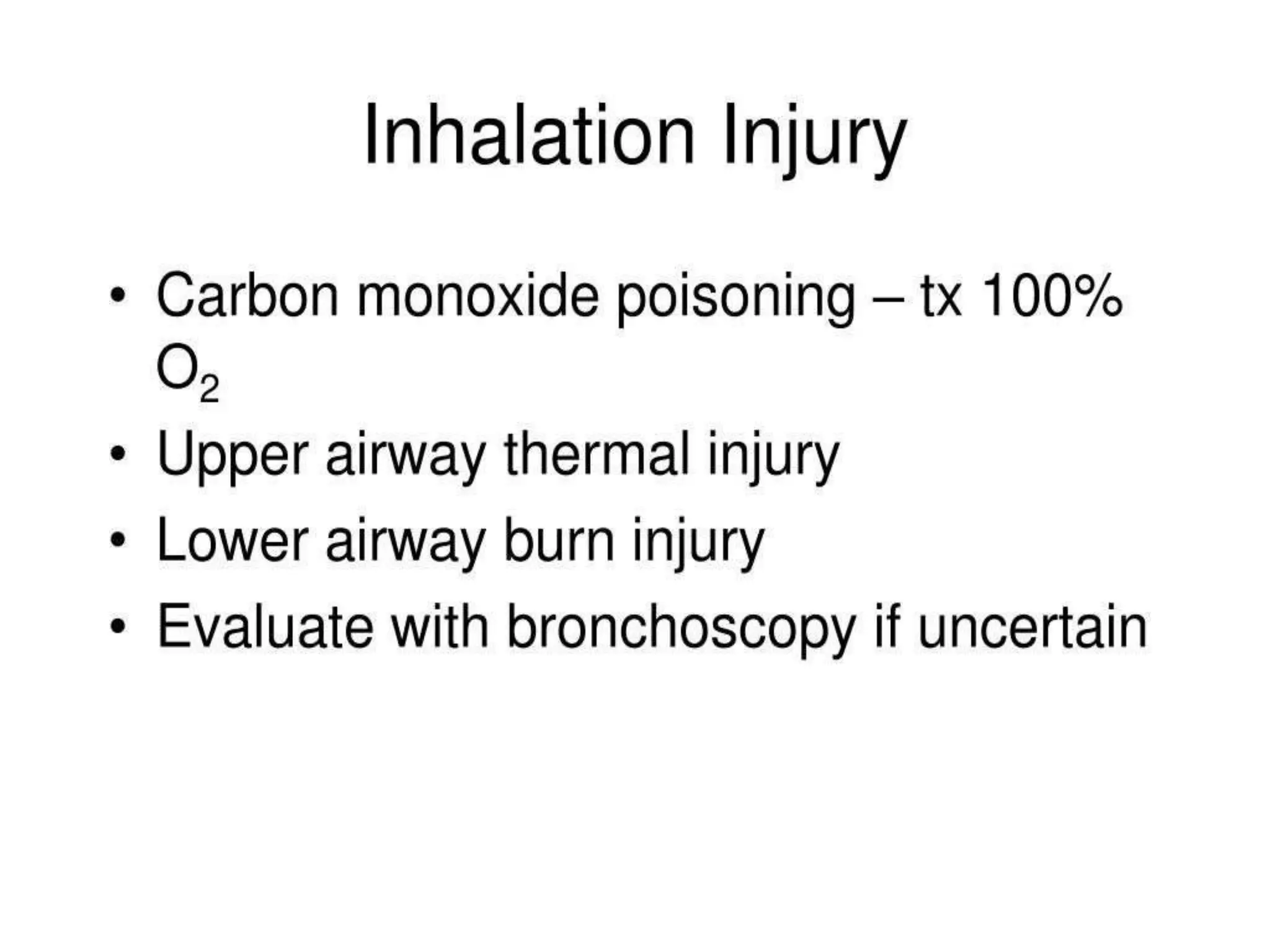 Inhalation Injury

• Carbon monoxide poisoning – tx 100% $O_2$
• Upper airway thermal injury
• Lower airway burn injury
• Evaluate with bronchoscopy if uncertain